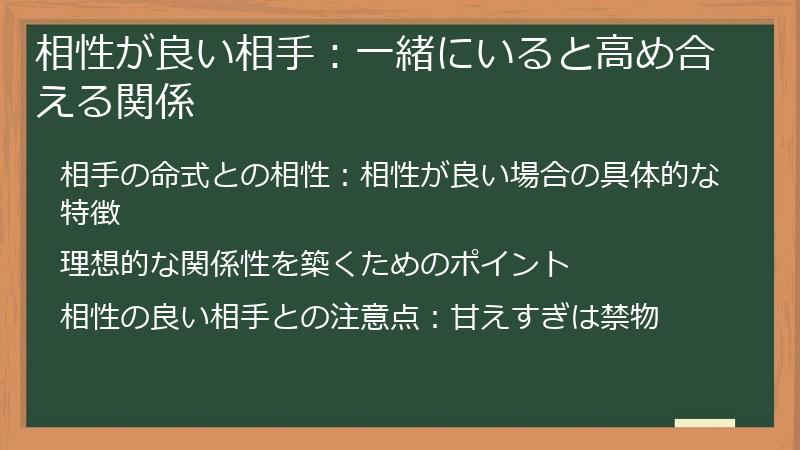 相性が良い相手：一緒にいると高め合える関係

相手の命式との相性：相性が良い場合の具体的な特徴

理想的な関係性を築くためのポイント

相性の良い相手との注意点：甘えすぎは禁物